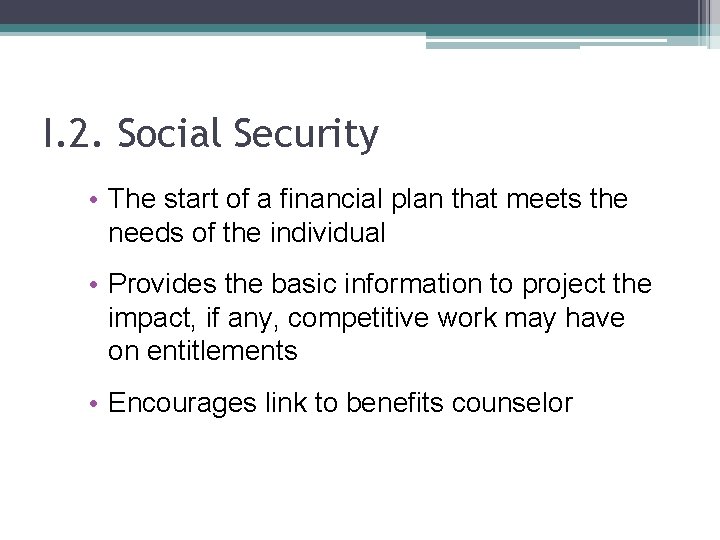 I.2. Social Security

• The start of a financial plan that meets the needs of the individual

• Provides the basic information to project the impact, if any, competitive work may have on entitlements

• Encourages link to benefits counselor